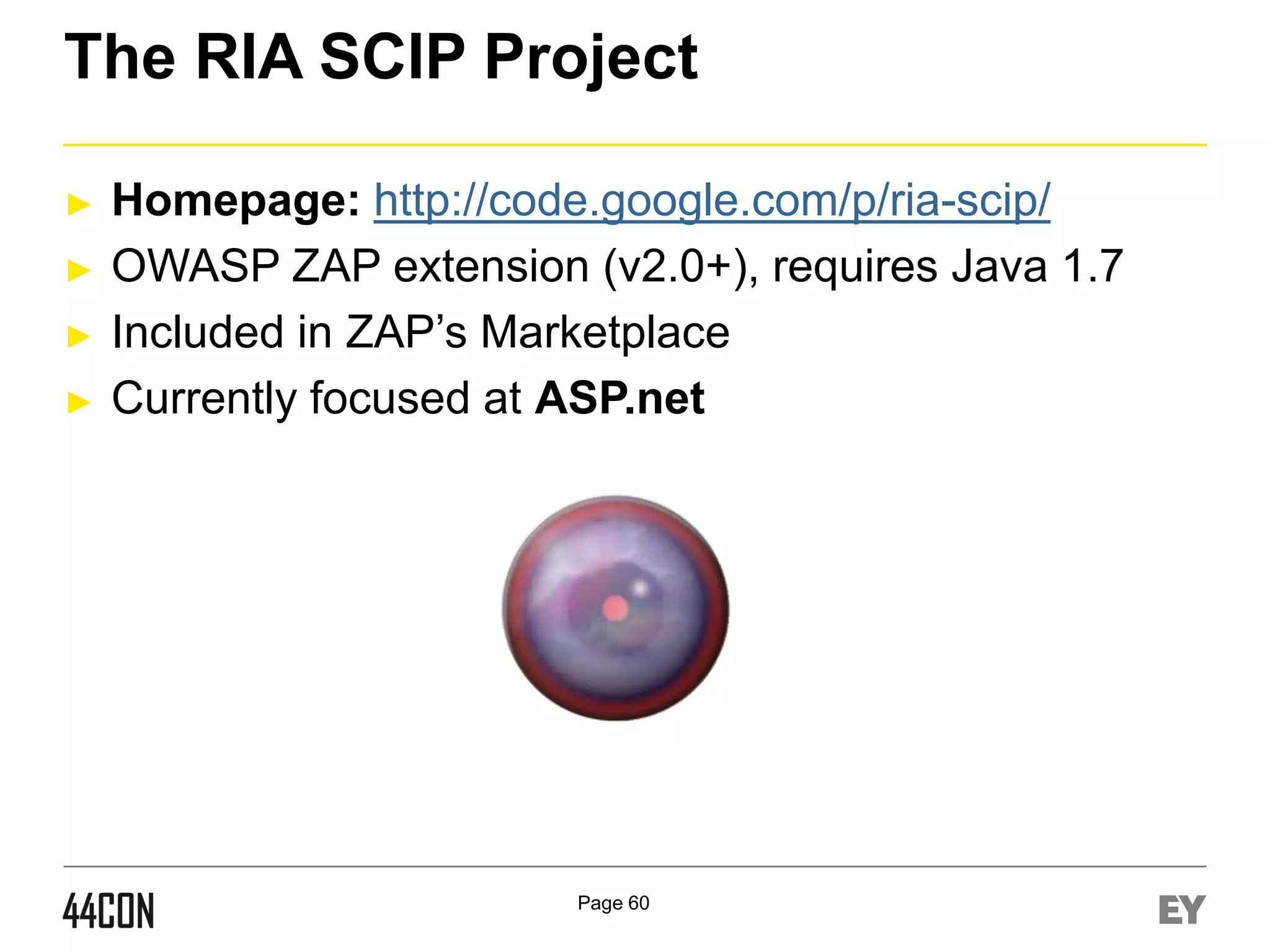 The RIA SCIP Project

► Homepage: http://code.google.com/p/ria-scip/
► OWASP ZAP extension (v2.0+), requires Java 1.7
► Included in ZAP's Marketplace
► Currently focused at ASP.net

44CON

Page 60

EY